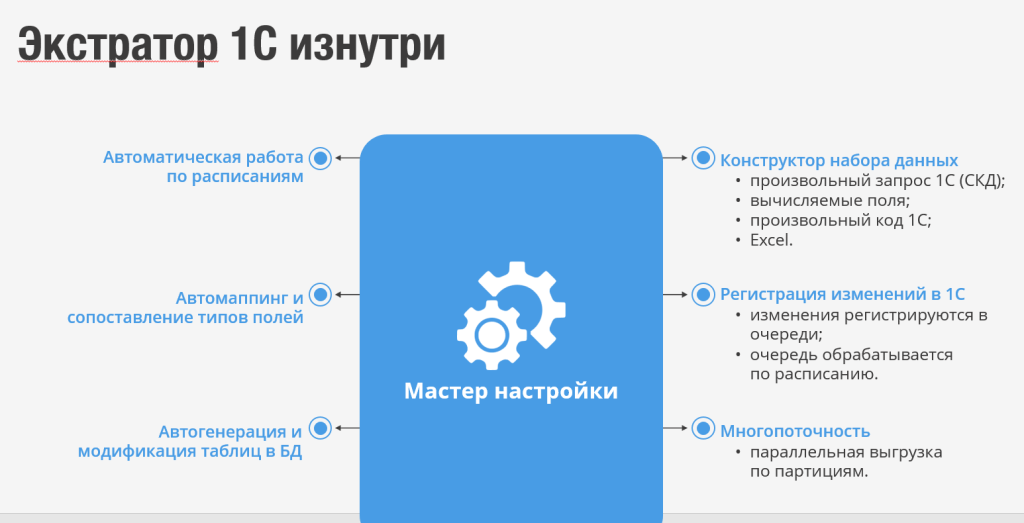 Экстратор 1С изнутри

Автоматическая работа по расписаниям

Автомаппинг и сопоставление типов полей

Автогенерация и модификация таблиц в БД

Мастер настройки

Конструктор набора данных
• произвольный запрос 1С (СКД);
• вычисляемые поля;
• произвольный код 1С;
• Excel.

Регистрация изменений в 1С
• изменения регистрируются в очереди;
• очередь обрабатывается по расписанию.

Многопоточность
• параллельная выгрузка по партициям.